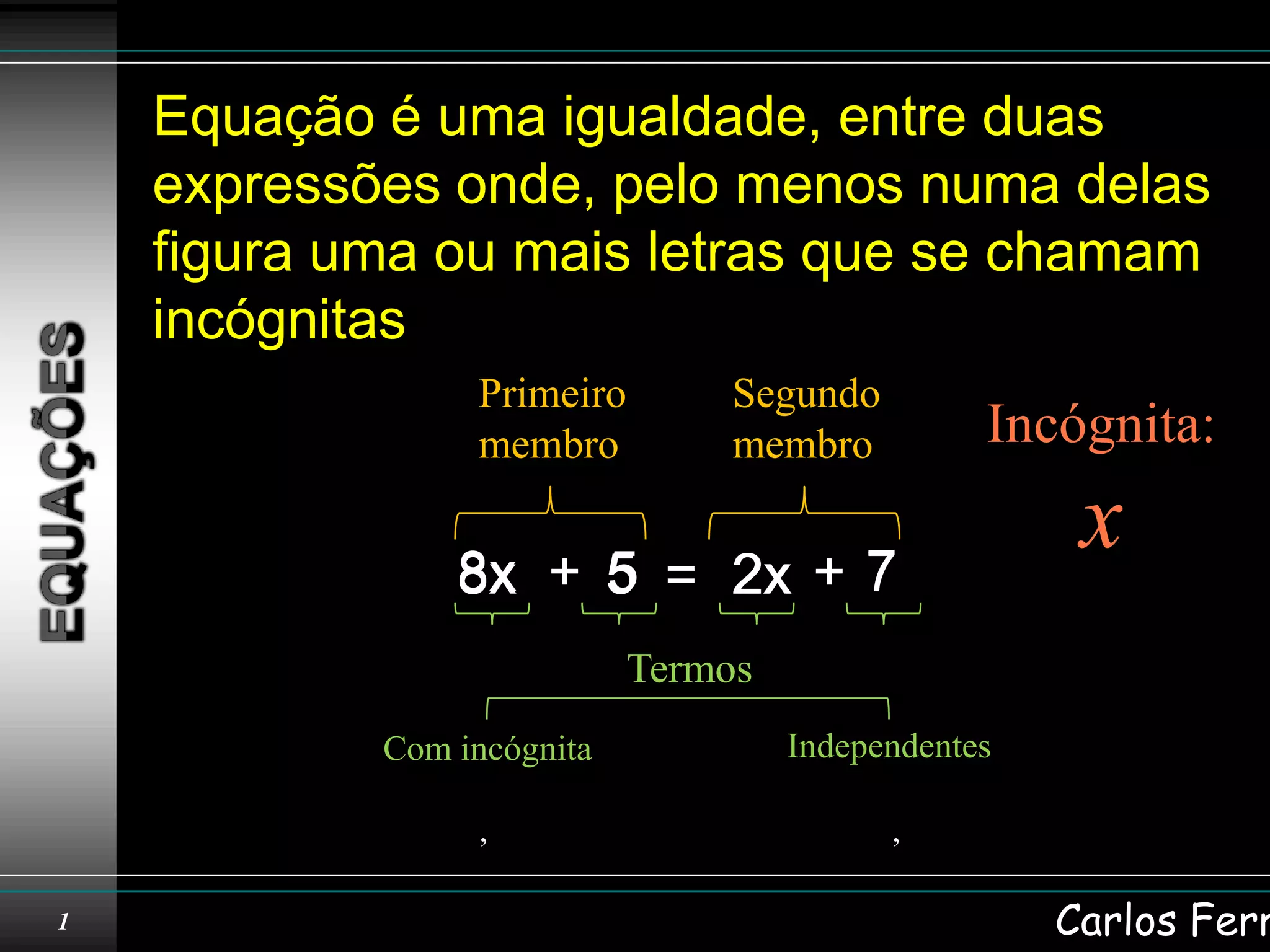 EQUAÇÕES

Equação é uma igualdade, entre duas expressões onde, pelo menos numa delas figura uma ou mais letras que se chamam incógnitas

Primeiro membro

Segundo membro

Incógnita:

$x$

$8x + 5 = 2x + 7$

Termos

Com incógnita

Independentes

,

,

1

Carlos Ferr